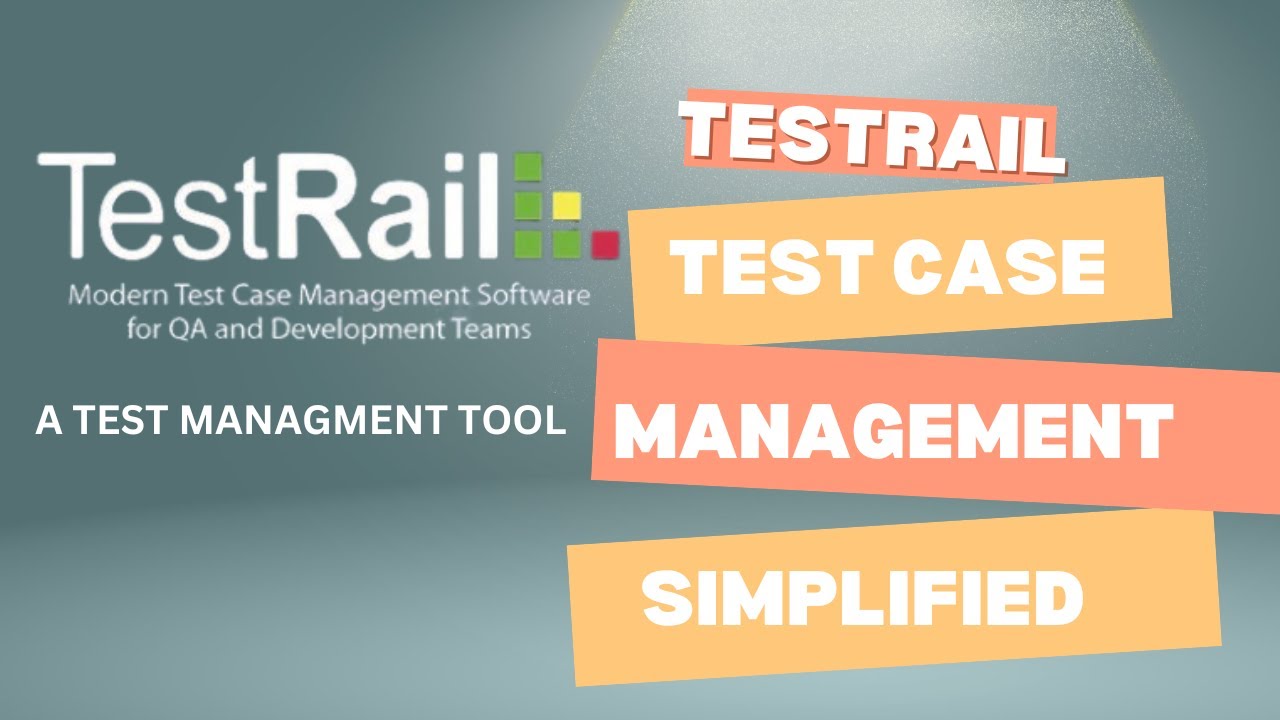 TestRail

Modern Test Case Management Software for QA and Development Teams

A TEST MANAGMENT TOOL

TESTRAIL

TEST CASE

MANAGEMENT

SIMPLIFIED